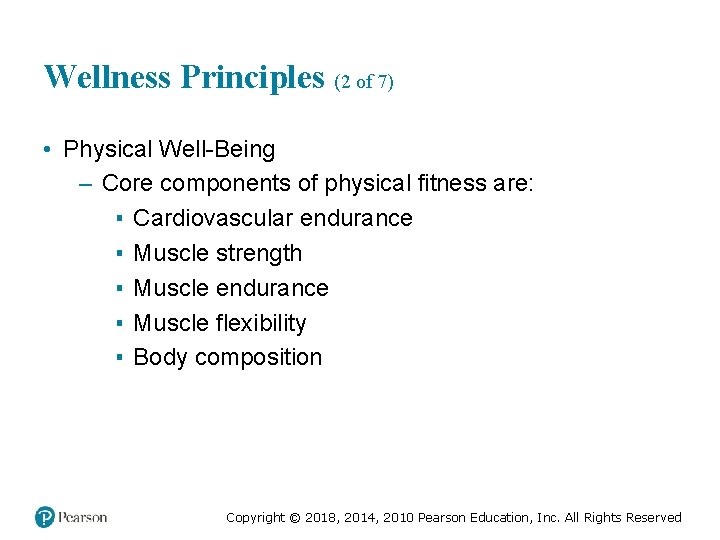 Wellness Principles (2 of 7)

• Physical Well-Being
– Core components of physical fitness are:
▪ Cardiovascular endurance
▪ Muscle strength
▪ Muscle endurance
▪ Muscle flexibility
▪ Body composition

Pearson

Copyright © 2018, 2014, 2010 Pearson Education, Inc. All Rights Reserved